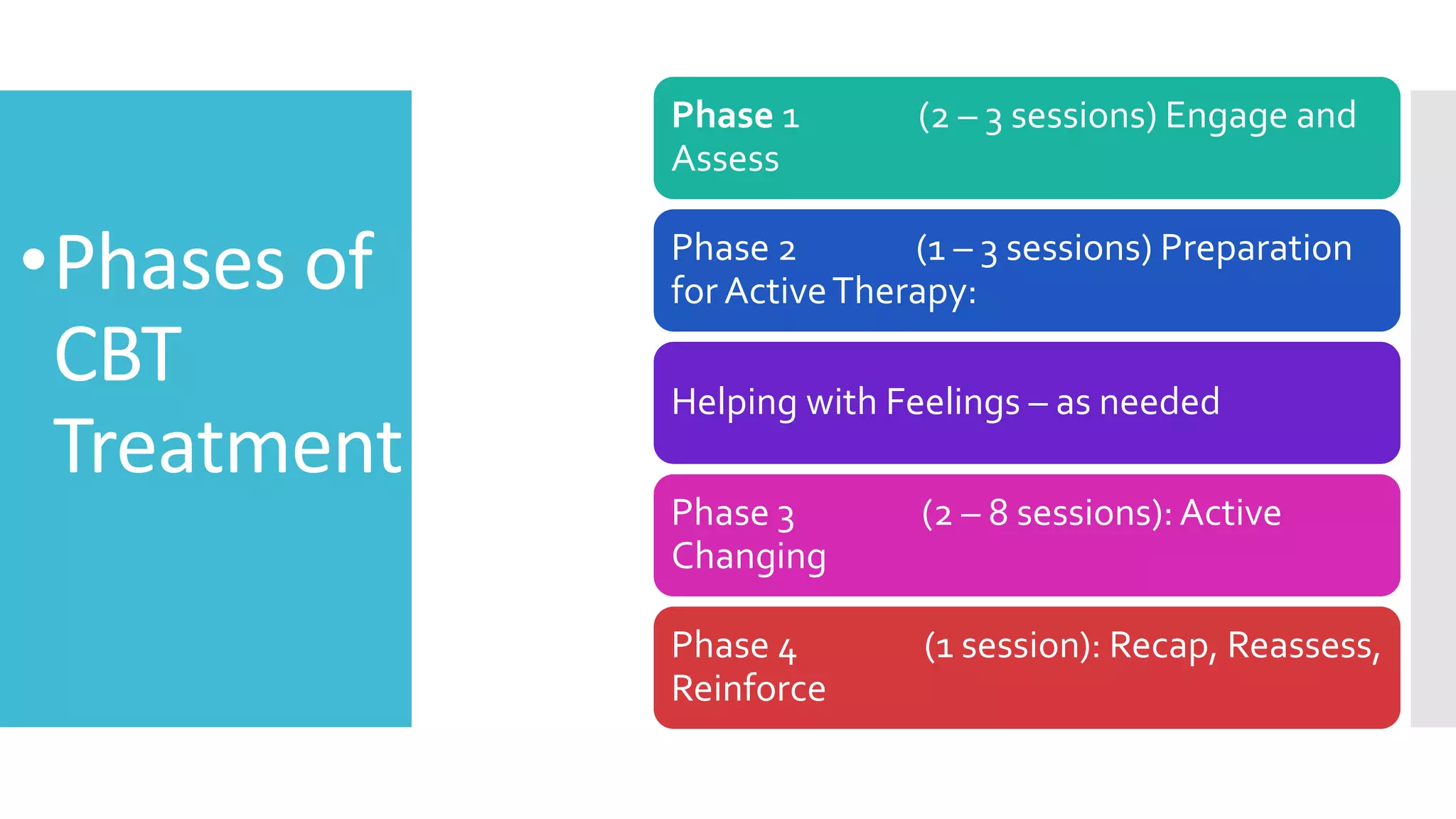 • Phases of CBT Treatment

Phase 1 (2 – 3 sessions) Engage and Assess

Phase 2 (1 – 3 sessions) Preparation for Active Therapy:

Helping with Feelings – as needed

Phase 3 (2 – 8 sessions): Active Changing

Phase 4 (1 session): Recap, Reassess, Reinforce